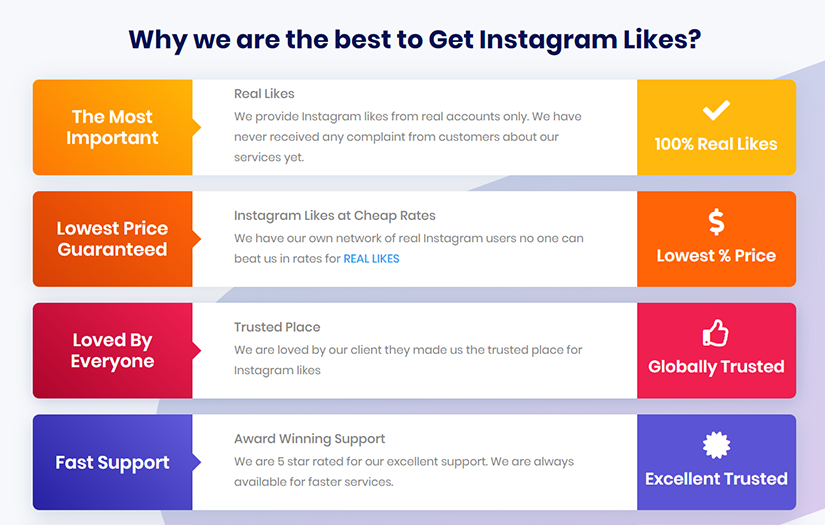 Why we are the best to Get Instagram Likes?

The Most Important

Real Likes

We provide Instagram likes from real accounts only. We have never received any complaint from customers about our services yet.

100% Real Likes

Lowest Price Guaranteed

Instagram Likes at Cheap Rates

We have our own network of real Instagram users no one can beat us in rates for REAL LIKES

$

Lowest % Price

Loved By Everyone

Trusted Place

We are loved by our client they made us the trusted place for Instagram likes

Globally Trusted

Fast Support

Award Winning Support

We are 5 star rated for our excellent support. We are always available for faster services.

Excellent Trusted